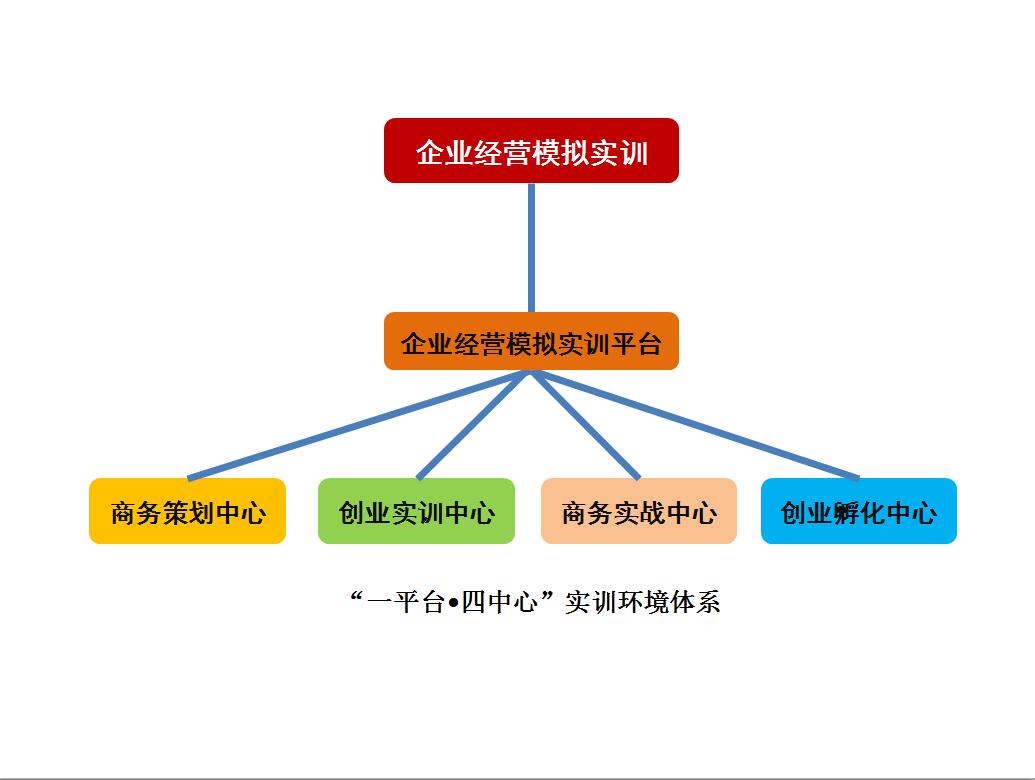 企业经营模拟实训

企业经营模拟实训平台

商务策划中心

创业实训中心

商务实战中心

创业孵化中心

“一平台•四中心”实训环境体系